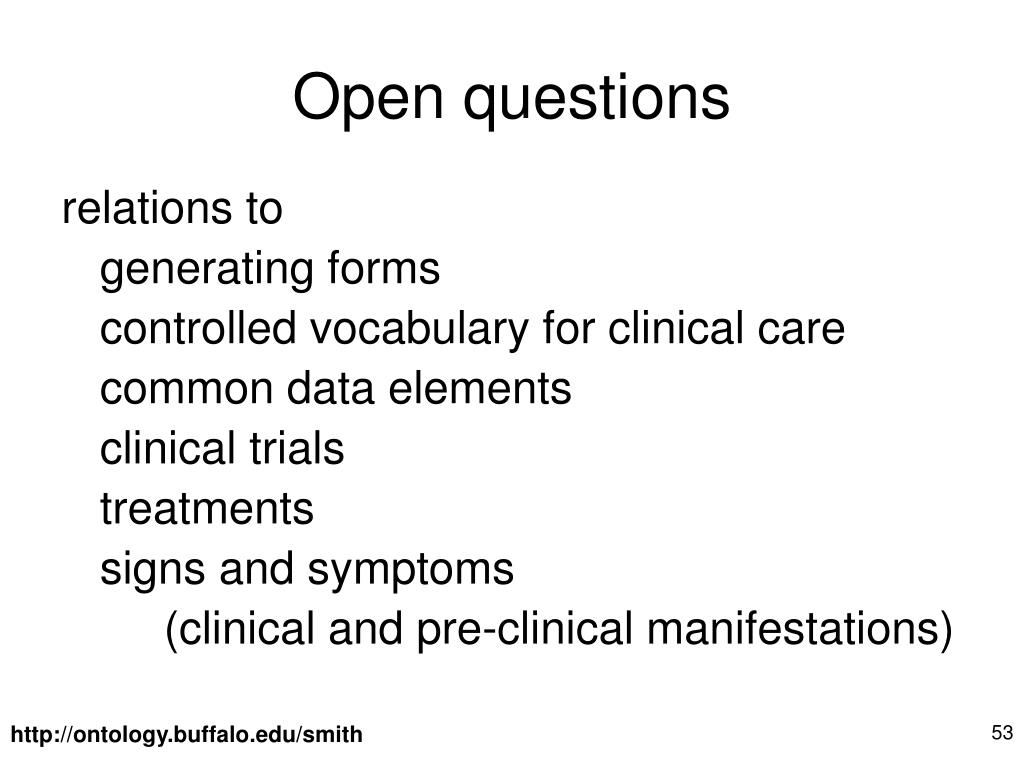 Open questions

relations to

generating forms

controlled vocabulary for clinical care

common data elements

clinical trials

treatments

signs and symptoms

(clinical and pre-clinical manifestations)

http://ontology.buffalo.edu/smith

53